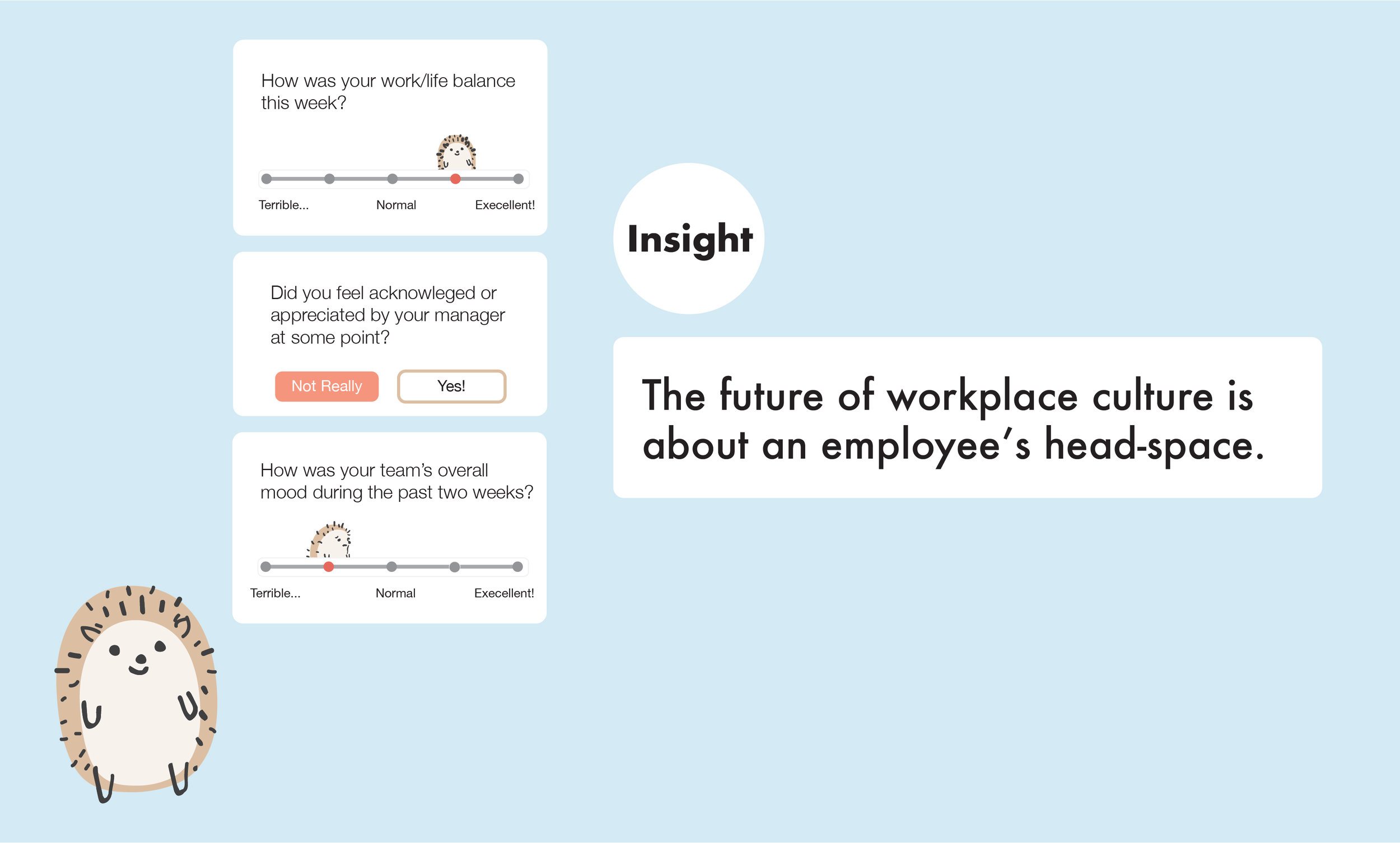 How was your work/life balance this week?

Terrible...
Normal
Execellent!

Did you feel acknowleged or appreciated by your manager at some point?

Not Really
Yes!

How was your team's overall mood during the past two weeks?

Terrible...
Normal
Execellent!

Insight

The future of workplace culture is about an employee's head-space.